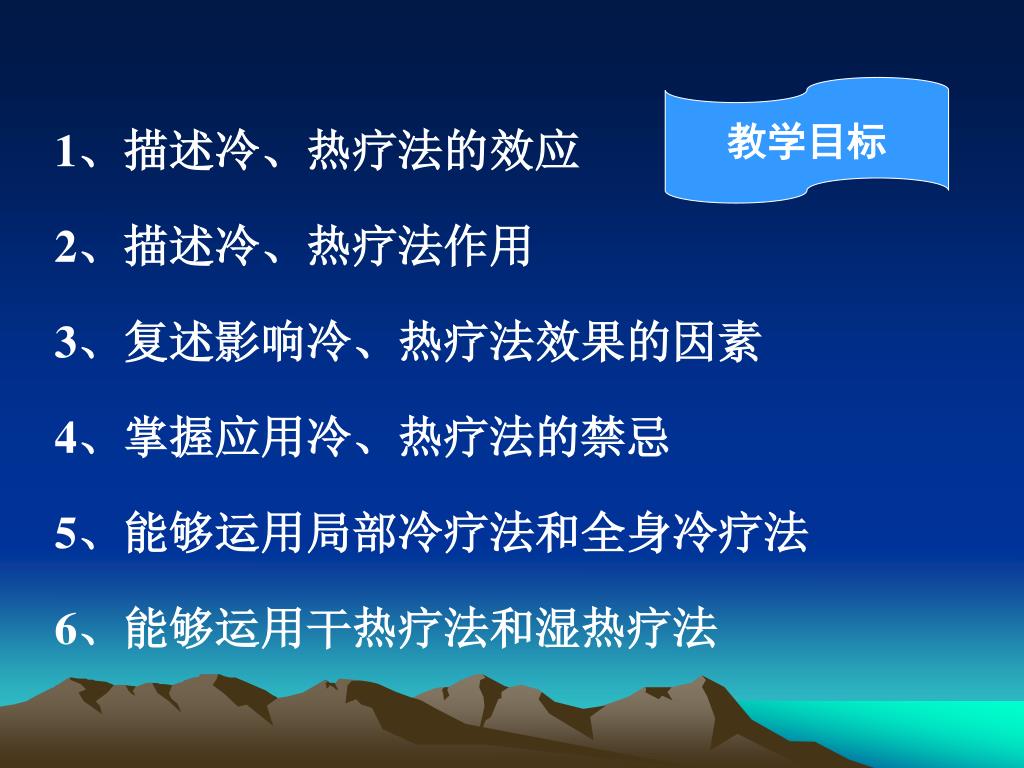 教学目标

1、描述冷、热疗法的效应

2、描述冷、热疗法作用

3、复述影响冷、热疗法效果的因素

4、掌握应用冷、热疗法的禁忌

5、能够运用局部冷疗法和全身冷疗法

6、能够运用干热疗法和湿热疗法